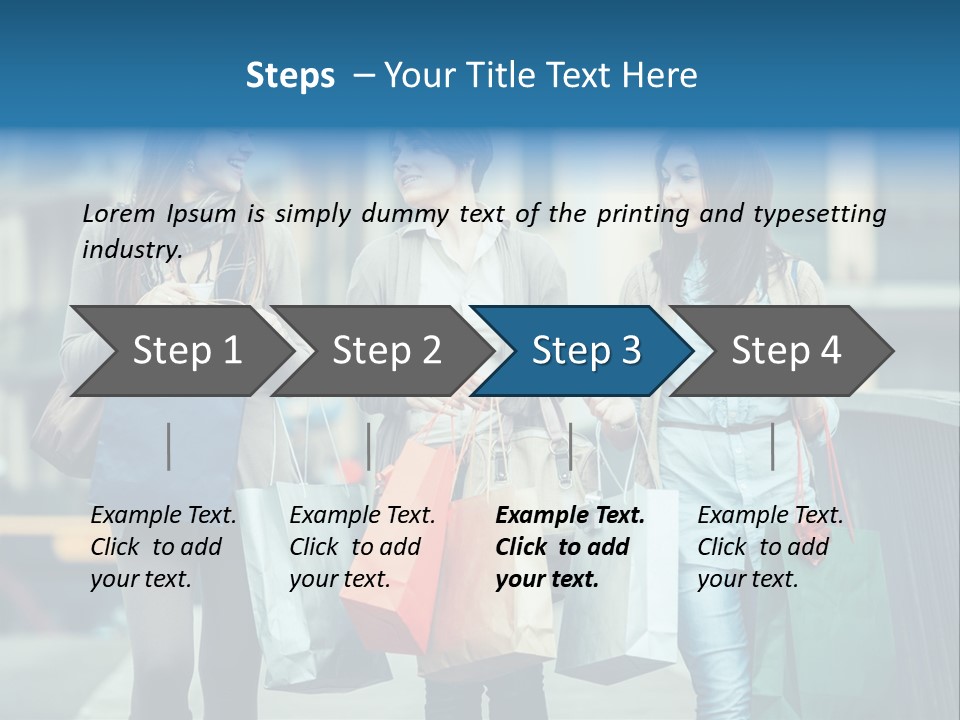 Steps – Your Title Text Here

Lorem Ipsum is simply dummy text of the printing and typesetting industry.

Step 1

Step 2

Step 3

Step 4

Example Text. Click to add your text.

Example Text. Click to add your text.

Example Text. Click to add your text.

Example Text. Click to add your text.